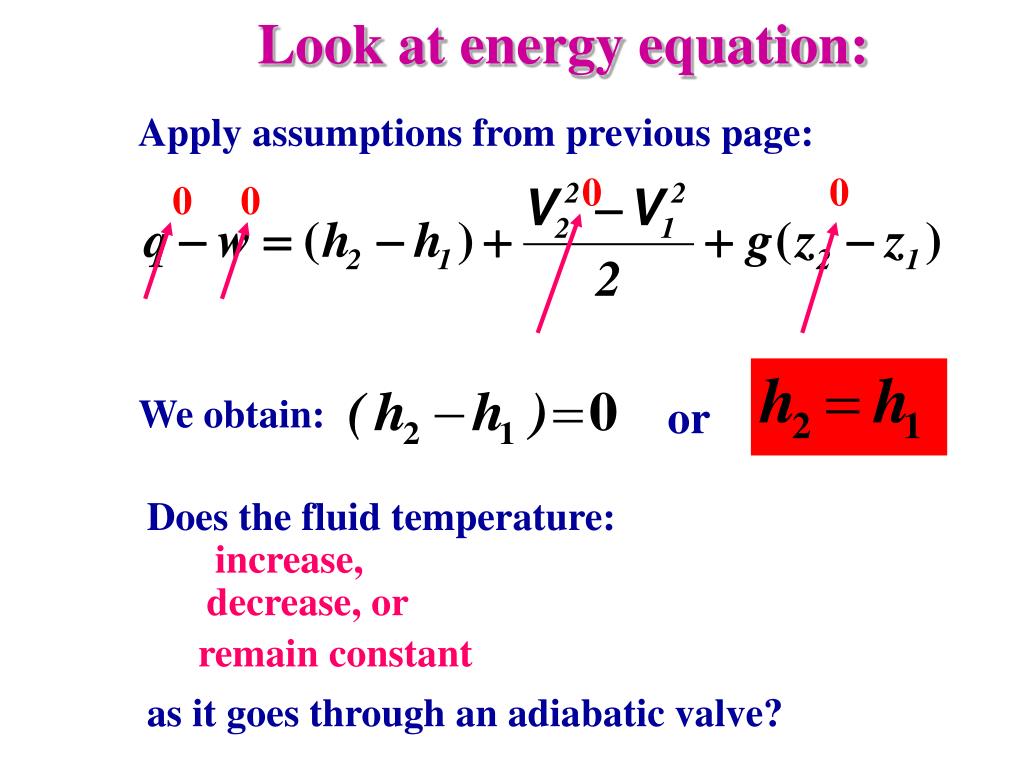 Look at energy equation:

Apply assumptions from previous page:

0 0 0 0

$q - w = (h_2 - h_1) + \frac{V_2^2 - V_1^2}{2} + g(z_2 - z_1)$

We obtain: $(h_2 - h_1) = 0$ or $h_2 = h_1$

Does the fluid temperature:
increase,
decrease, or
remain constant
as it goes through an adiabatic valve?